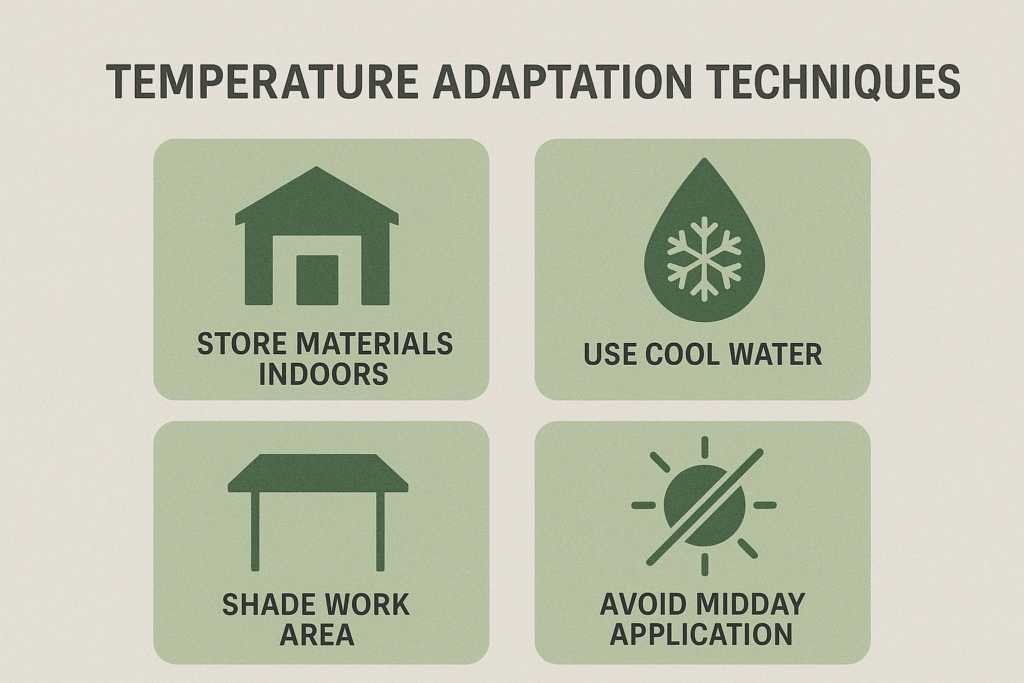 TEMPERATURE ADAPTATION TECHNIQUES

STORE MATERIALS INDOORS

USE COOL WATER

SHADE WORK AREA

AVOID MIDDAY APPLICATION